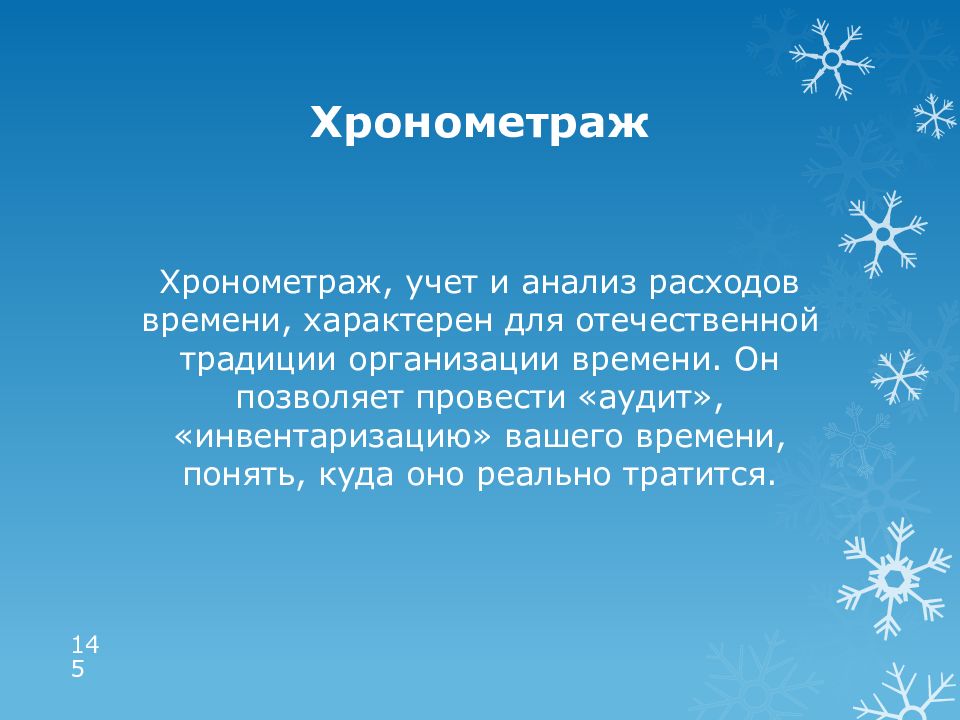 Хронометраж

Хронометраж, учет и анализ расходов времени, характерен для отечественной традиции организации времени. Он позволяет провести «аудит», «инвентаризацию» вашего времени, понять, куда оно реально тратится.

14
5